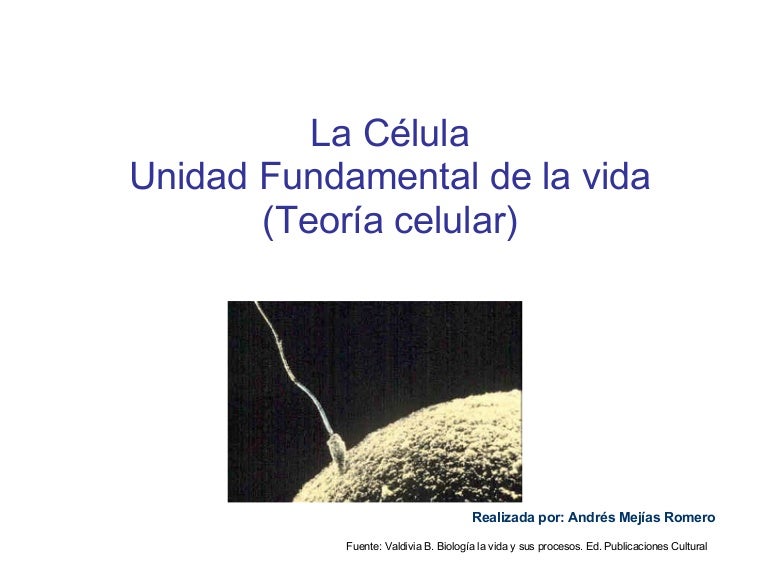 La Célula
Unidad Fundamental de la vida
(Teoría celular)

Realizada por: Andrés Mejías Romero

Fuente: Valdivia B. Biología la vida y sus procesos. Ed. Publicaciones Cultural